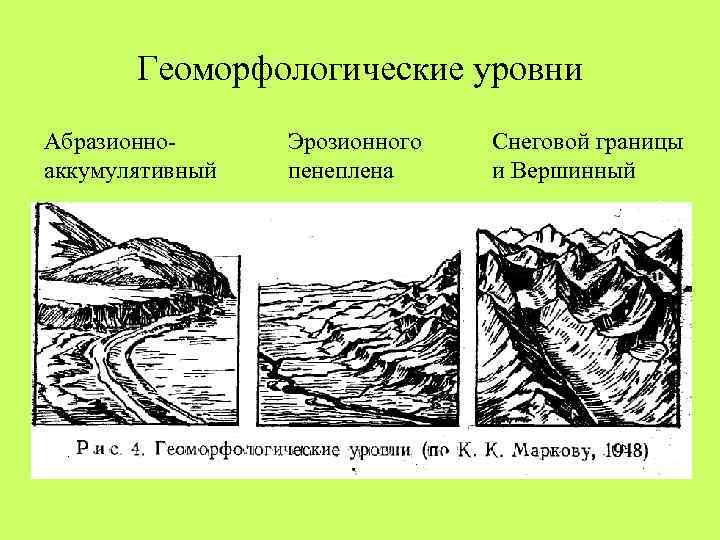 Геоморфологические уровни

Абразионно-аккумулятивный

Эрозионного пенеплена

Снеговой границы и Вершинный

Рис. 4. Геоморфологические уровни (по К. К. Маркову, 1948)